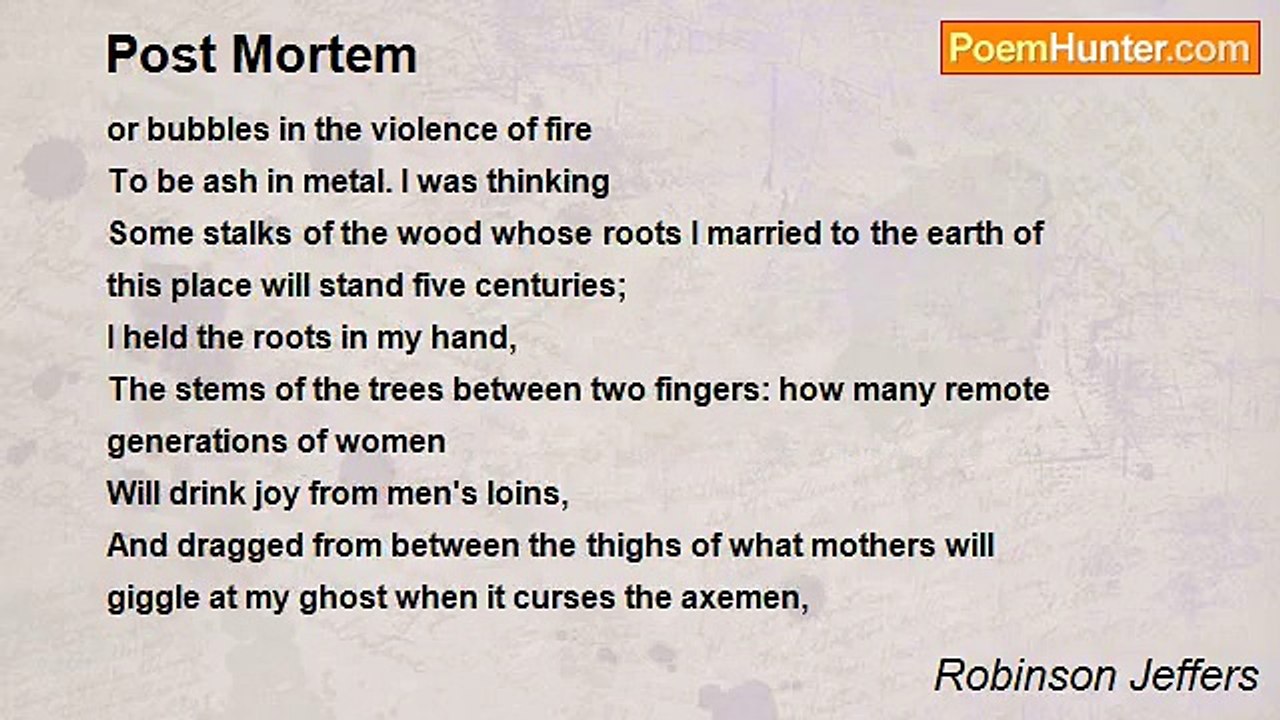 Post Mortem

PoemHunter.com

or bubbles in the violence of fire
To be ash in metal. I was thinking
Some stalks of the wood whose roots I married to the earth of
this place will stand five centuries;
I held the roots in my hand,
The stems of the trees between two fingers: how many remote
generations of women
Will drink joy from men's loins,
And dragged from between the thighs of what mothers will
giggle at my ghost when it curses the axemen,

Robinson Jeffers